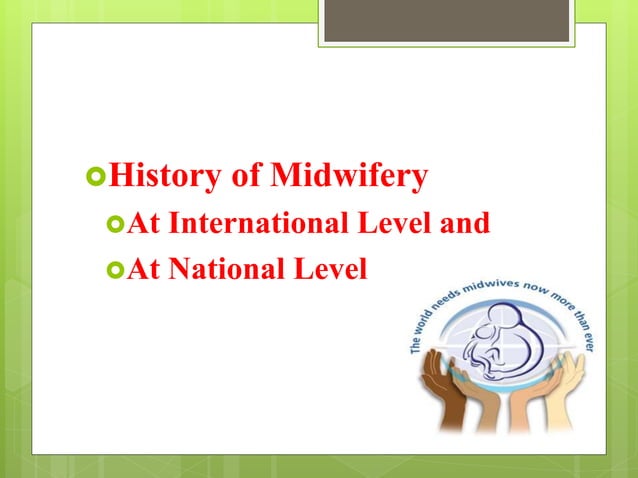 History of Midwifery

At International Level and

At National Level

The world needs midwives now more than ever